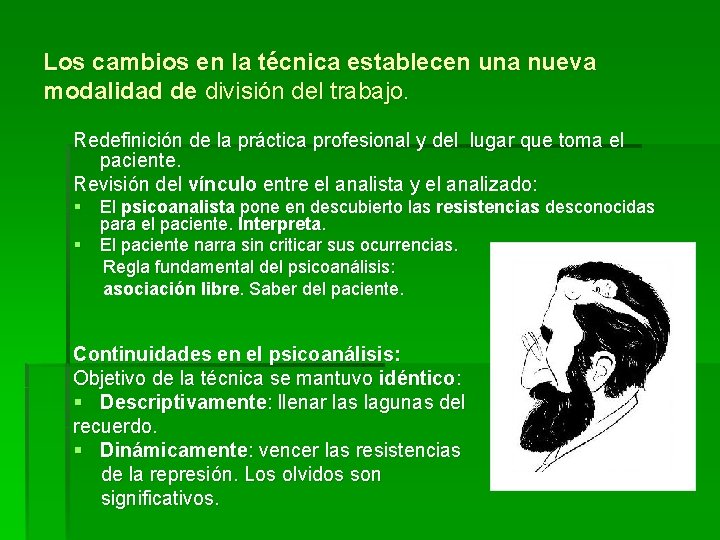 Los cambios en la técnica establecen una nueva modalidad de división del trabajo.

Redefinición de la práctica profesional y del lugar que toma el paciente.

Revisión del vínculo entre el analista y el analizado:

▪ El psicoanalista pone en descubierto las resistencias desconocidas para el paciente. Interpreta.

▪ El paciente narra sin criticar sus ocurrencias. Regla fundamental del psicoanálisis: asociación libre. Saber del paciente.

Continuidades en el psicoanálisis:

Objetivo de la técnica se mantuvo idéntico:

▪ Descriptivamente: llenar las lagunas del recuerdo.

▪ Dinámicamente: vencer las resistencias de la represión. Los olvidos son significativos.